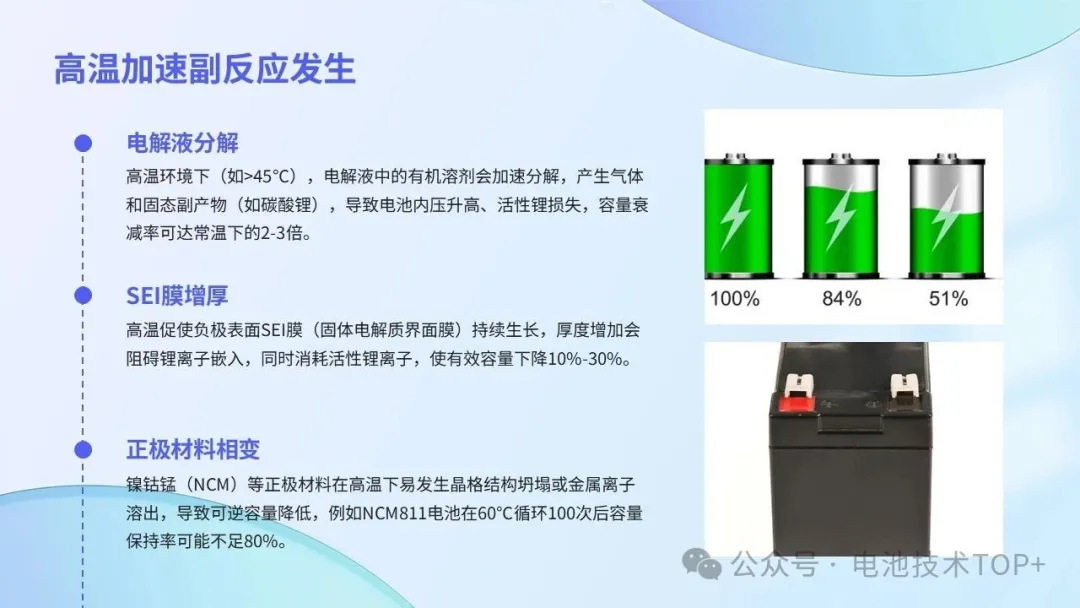 高温加速副反应发生

电解液分解

高温环境下（如>45°C），电解液中的有机溶剂会加速分解，产生气体和固态副产物（如碳酸锂），导致电池内压升高、活性锂损失，容量衰减率可达常温下的2-3倍。

SEI膜增厚

高温促使负极表面SEI膜（固体电解质界面膜）持续生长，厚度增加会阻碍锂离子嵌入，同时消耗活性锂离子，使有效容量下降10%-30%。

正极材料相变

镍钴锰（NCM）等正极材料在高温下易发生晶格结构坍塌或金属离子溶出，导致可逆容量降低，例如NCM811电池在60°C循环100次后容量保持率可能不足80%。

100%

84%

51%

公众号 · 电池技术TOP+